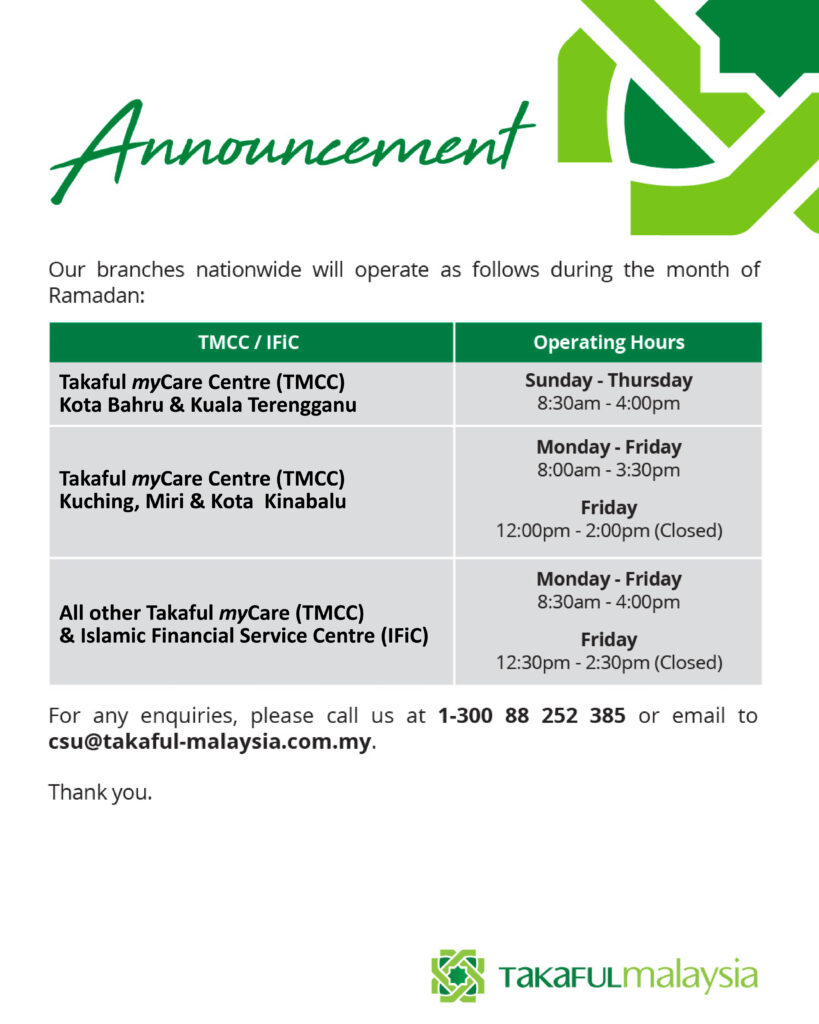 Announcement

Our branches nationwide will operate as follows during the month of Ramadan:

| TMCC / IFiC | Operating Hours |
|---|---|
| Takaful myCare Centre (TMCC) Kota Bahru & Kuala Terengganu | Sunday - Thursday 8:30am - 4:00pm |
| Takaful myCare Centre (TMCC) Kuching, Miri & Kota Kinabalu | Monday - Friday 8:00am - 3:30pm Friday 12:00pm - 2:00pm (Closed) |
| All other Takaful myCare (TMCC) & Islamic Financial Service Centre (IFiC) | Monday - Friday 8:30am - 4:00pm Friday 12:30pm - 2:30pm (Closed) |

For any enquiries, please call us at 1-300 88 252 385 or email to csu@takaful-malaysia.com.my.

Thank you.

TAKAFULmalaysia